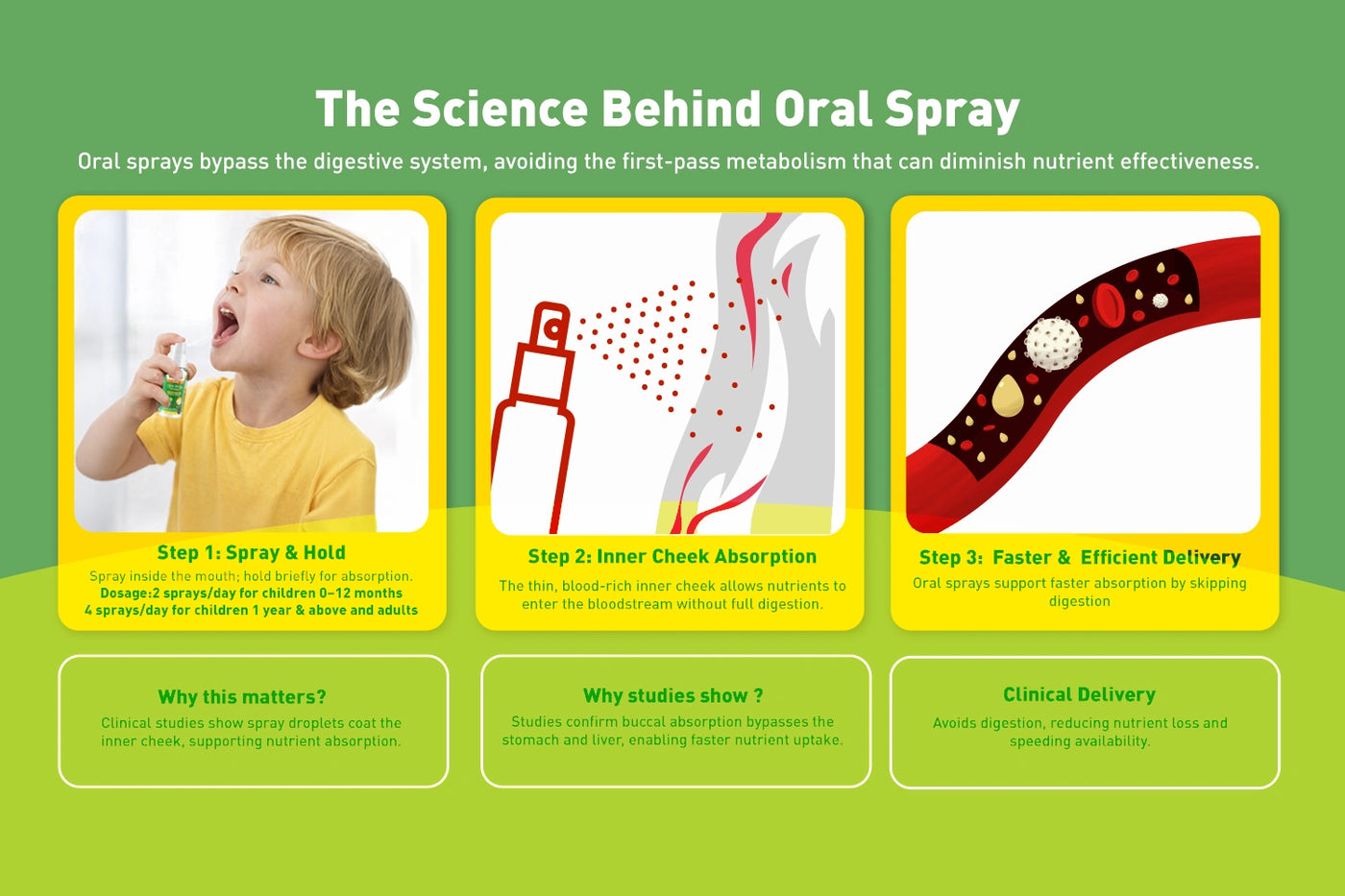 The Science Behind Oral Spray

Oral sprays bypass the digestive system, avoiding the first-pass metabolism that can diminish nutrient effectiveness.

Step 1: Spray & Hold

Spray inside the mouth; hold briefly for absorption.
Dosage:2 sprays/day for children 0–12 months
4 sprays/day for children 1 year & above and adults

Step 2: Inner Cheek Absorption

The thin, blood-rich inner cheek allows nutrients to enter the bloodstream without full digestion.

Step 3: Faster & Efficient Delivery

Oral sprays support faster absorption by skipping digestion

Why this matters?

Clinical studies show spray droplets coat the inner cheek, supporting nutrient absorption.

Why studies show ?

Studies confirm buccal absorption bypasses the stomach and liver, enabling faster nutrient uptake.

Clinical Delivery

Avoids digestion, reducing nutrient loss and speeding availability.